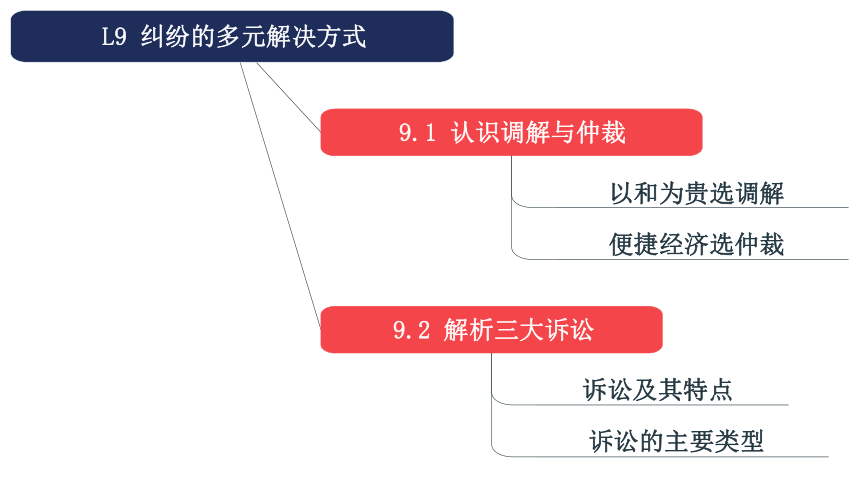 L9 纠纷的多元解决方式

9.1 认识调解与仲裁

以和为贵选调解

便捷经济选仲裁

9.2 解析三大诉讼

诉讼及其特点

诉讼的主要类型